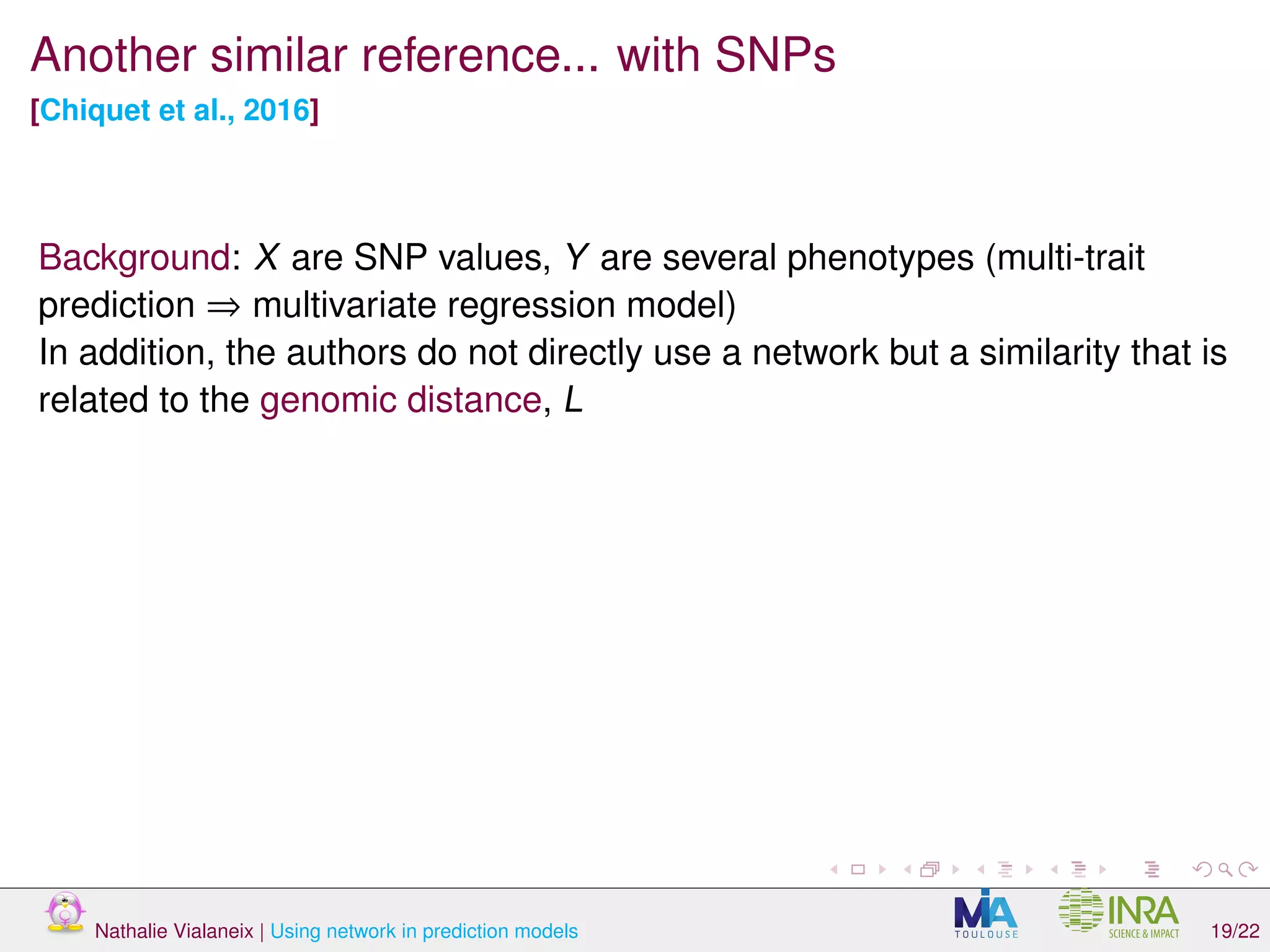 Another similar reference... with SNPs
[Chiquet et al., 2016]

Background: $X$ are SNP values, $Y$ are several phenotypes (multi-trait prediction $\Rightarrow$ multivariate regression model)
In addition, the authors do not directly use a network but a similarity that is related to the genomic distance, $L$

Nathalie Vialaneix | Using network in prediction models

MIA TOULOUSE

INRA SCIENCE & IMPACT

19/22